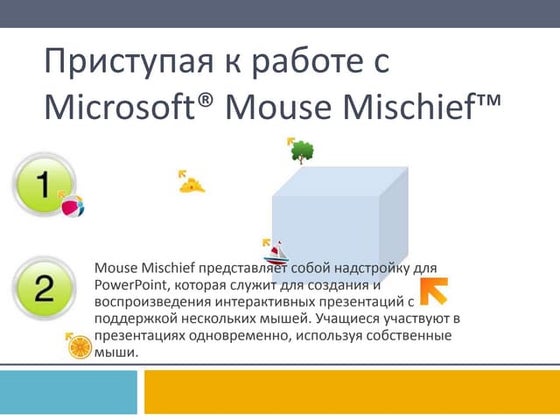 Приступая к работе с Microsoft® Mouse Mischief™

1

2

Mouse Mischief представляет собой надстройку для PowerPoint, которая служит для создания и воспроизведения интерактивных презентаций с поддержкой нескольких мышей. Учащиеся участвуют в презентациях одновременно, используя собственные мыши.